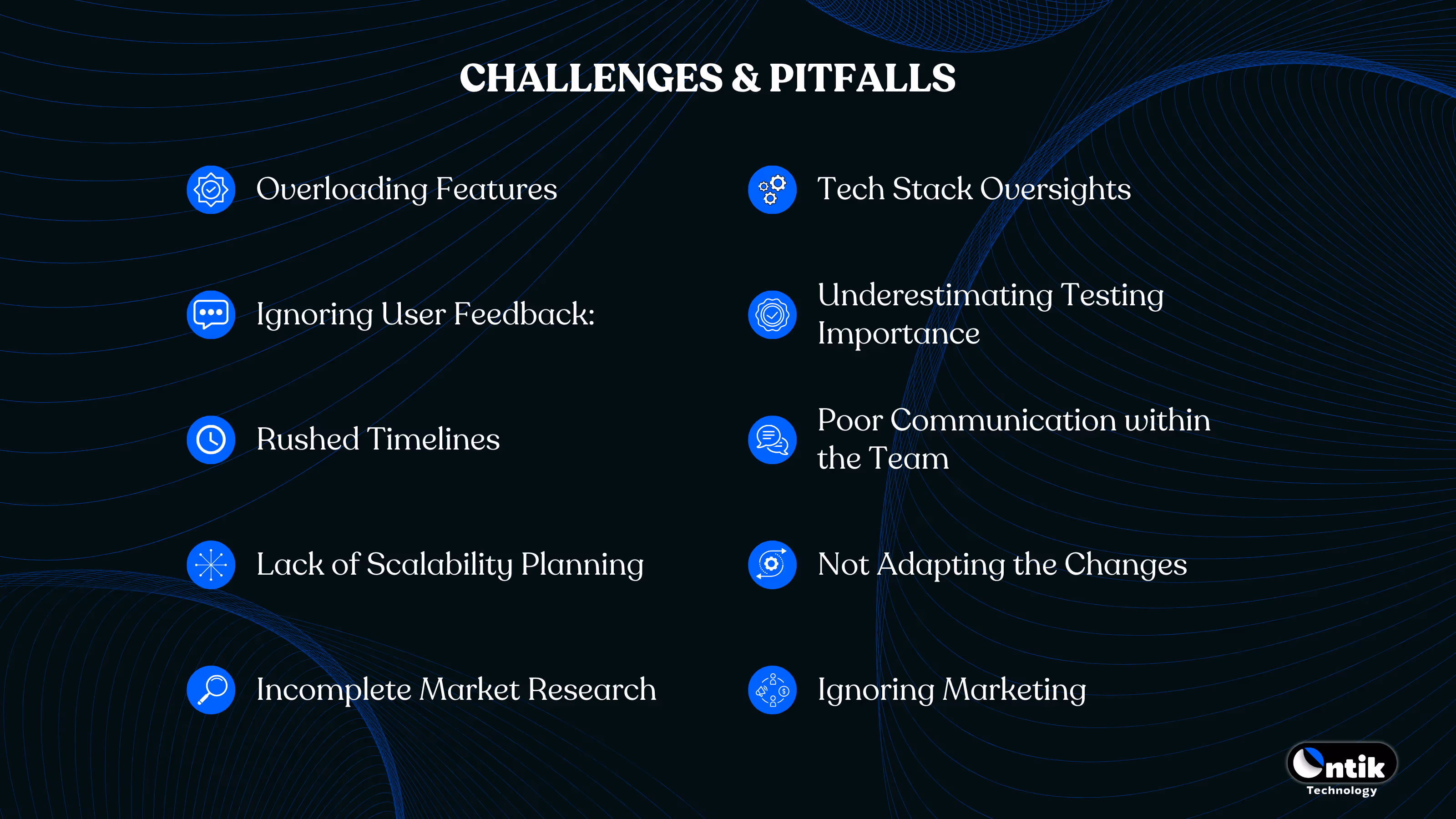 CHALLENGES & PITFALLS

Overloading Features

Ignoring User Feedback:

Rushed Timelines

Lack of Scalability Planning

Incomplete Market Research

Tech Stack Oversights

Underestimating Testing Importance

Poor Communication within the Team

Not Adapting the Changes

Ignoring Marketing

Ontik
Technology